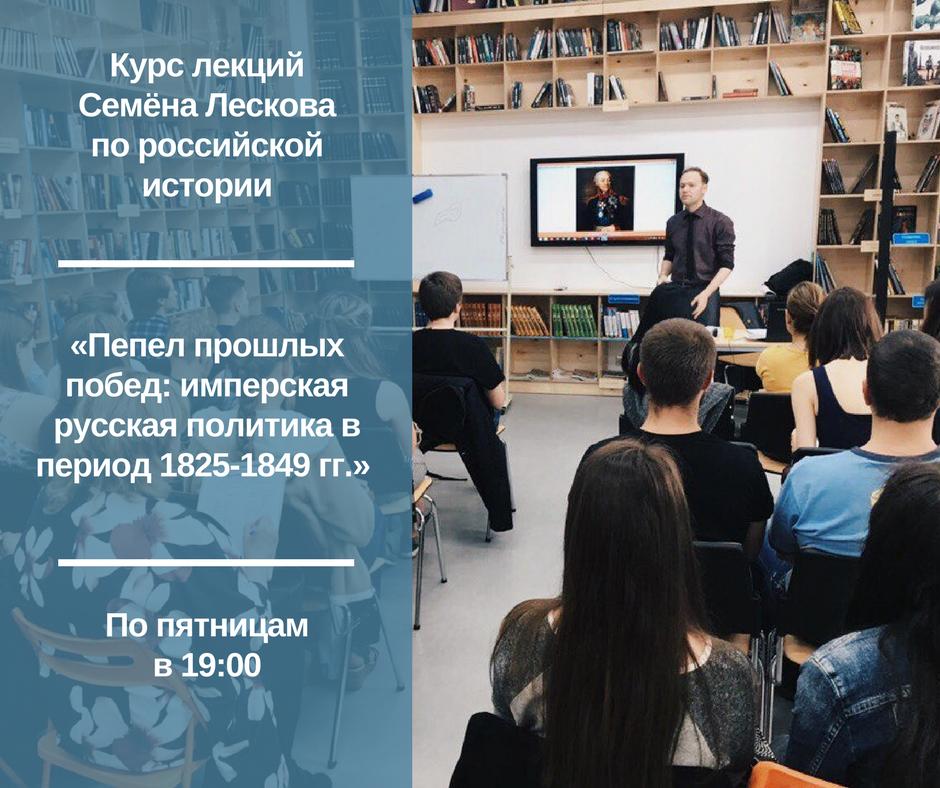 Курс лекций Семёна Лескова по российской истории

«Пепел прошлых побед: имперская русская политика в период 1825-1849 гг.»

По пятницам в 19:00